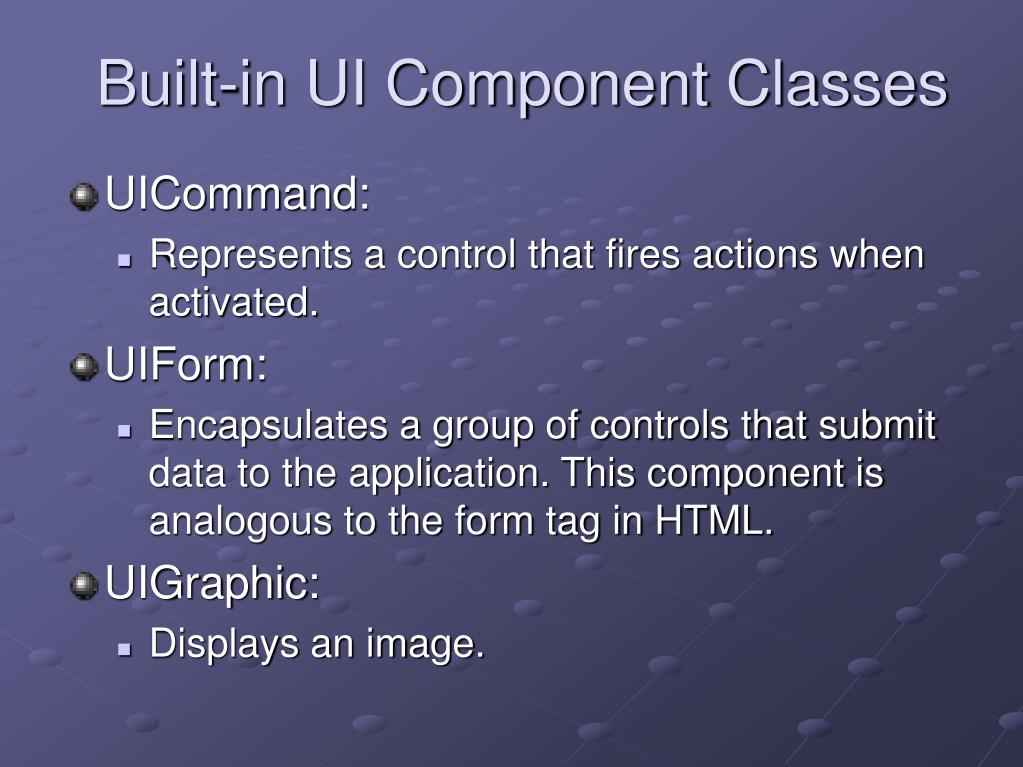 Built-in UI Component Classes

UICommand:

Represents a control that fires actions when activated.

UIForm:

Encapsulates a group of controls that submit data to the application. This component is analogous to the form tag in HTML.

UIGraphic:

Displays an image.